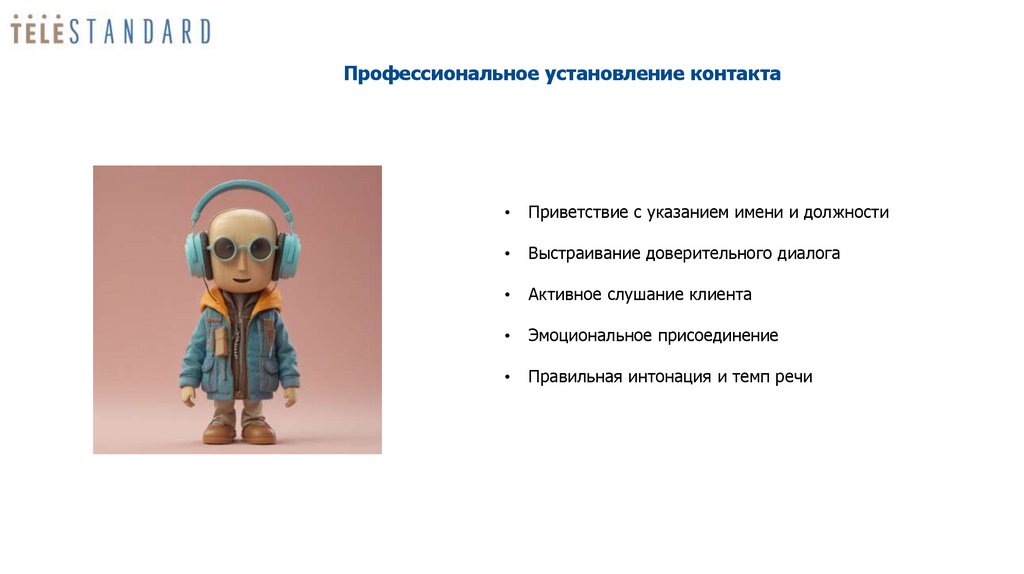 TELESTANDARD

Профессиональное установление контакта

• Приветствие с указанием имени и должности
• Выстраивание доверительного диалога
• Активное слушание клиента
• Эмоциональное присоединение
• Правильная интонация и темп речи